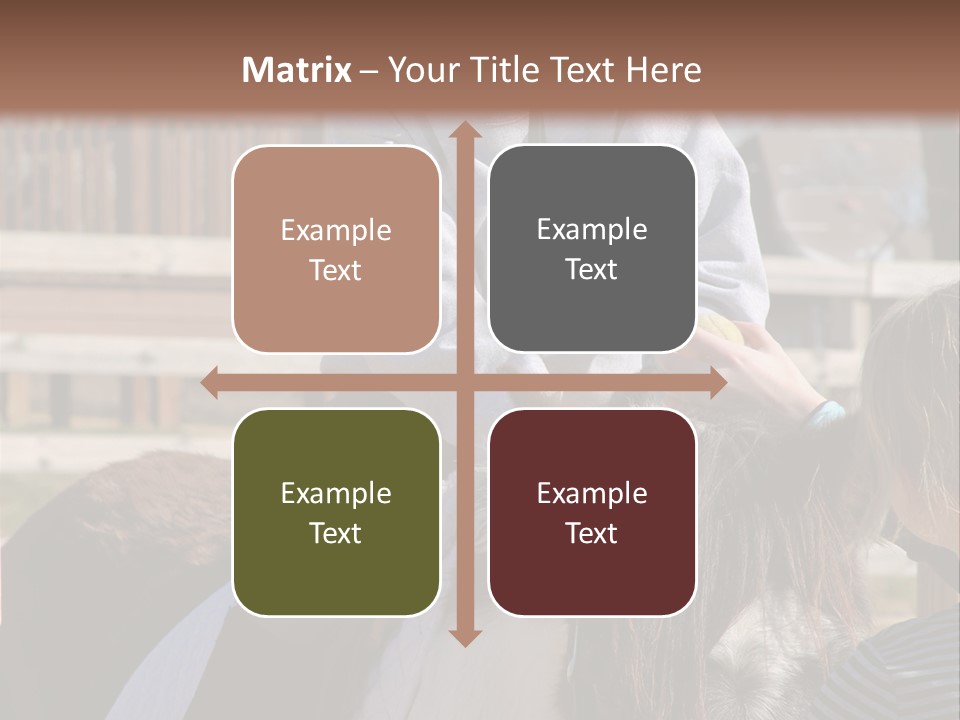 Matrix – Your Title Text Here

Example Text

Example Text

Example Text

Example Text